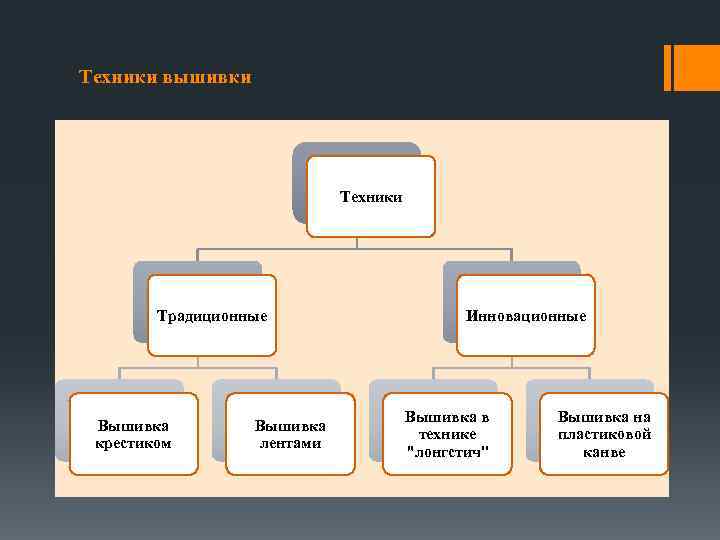 Техники вышивки

Техники

Традиционные

Инновационные

Вышивка крестиком

Вышивка лентами

Вышивка в технике "лонгстич"

Вышивка на пластиковой канве